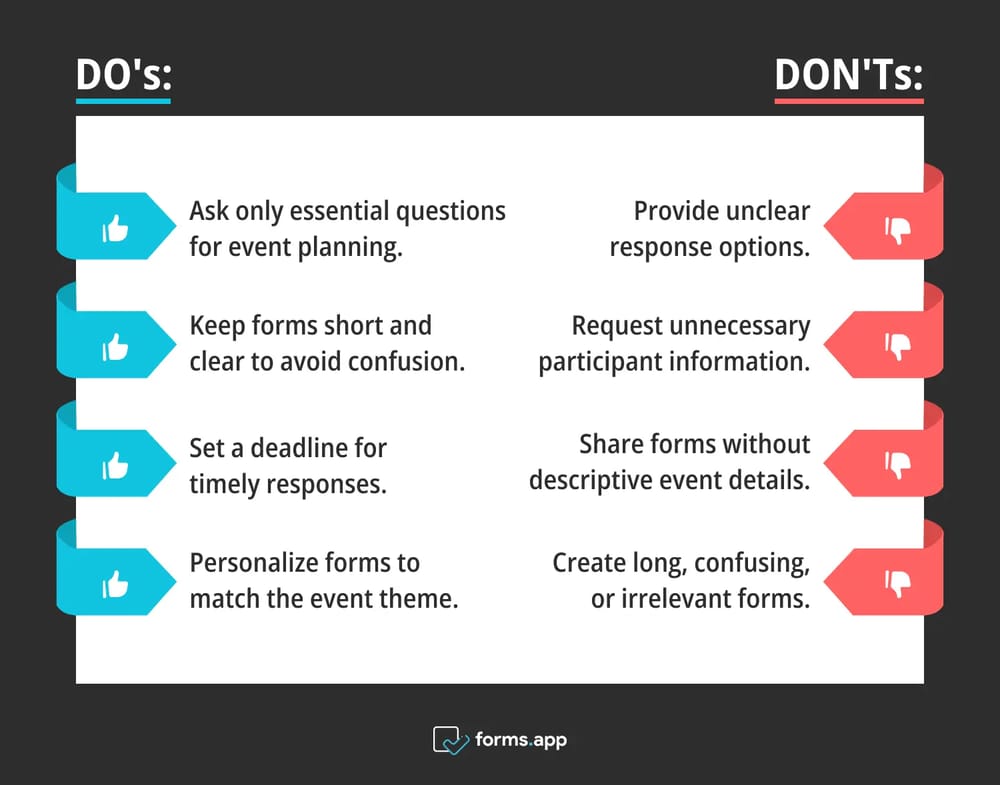 DO's:

Ask only essential questions for event planning.

Keep forms short and clear to avoid confusion.

Set a deadline for timely responses.

Personalize forms to match the event theme.

DON'Ts:

Provide unclear response options.

Request unnecessary participant information.

Share forms without descriptive event details.

Create long, confusing, or irrelevant forms.

forms.app